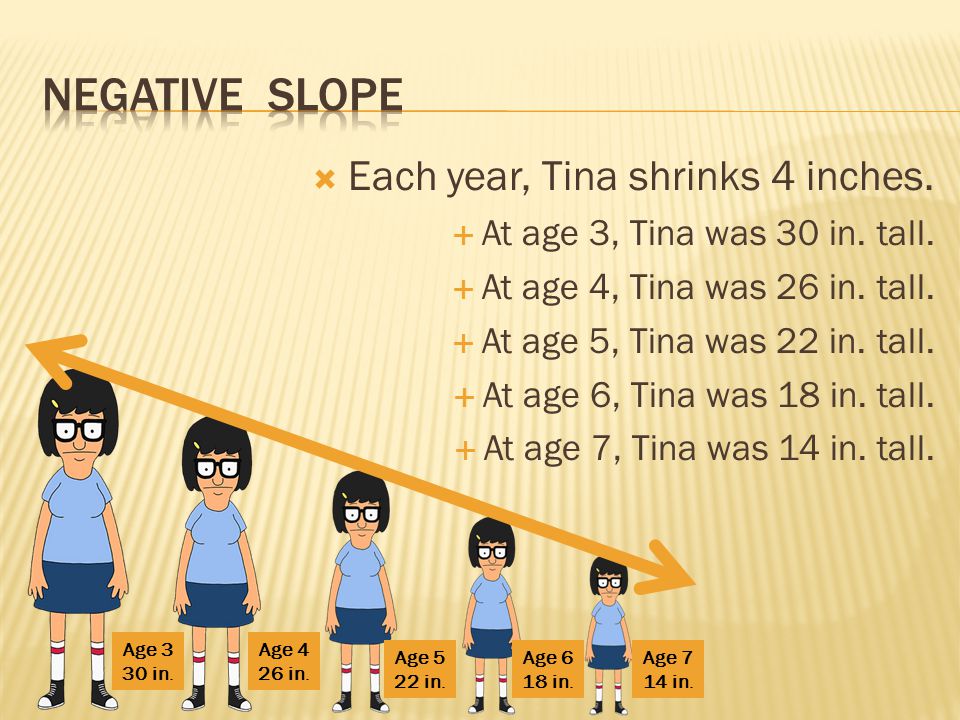 NEGATIVE SLOPE

Each year, Tina shrinks 4 inches.

At age 3, Tina was 30 in. tall.

At age 4, Tina was 26 in. tall.

At age 5, Tina was 22 in. tall.

At age 6, Tina was 18 in. tall.

At age 7, Tina was 14 in. tall.

Age 3
30 in.

Age 4
26 in.

Age 5
22 in.

Age 6
18 in.

Age 7
14 in.